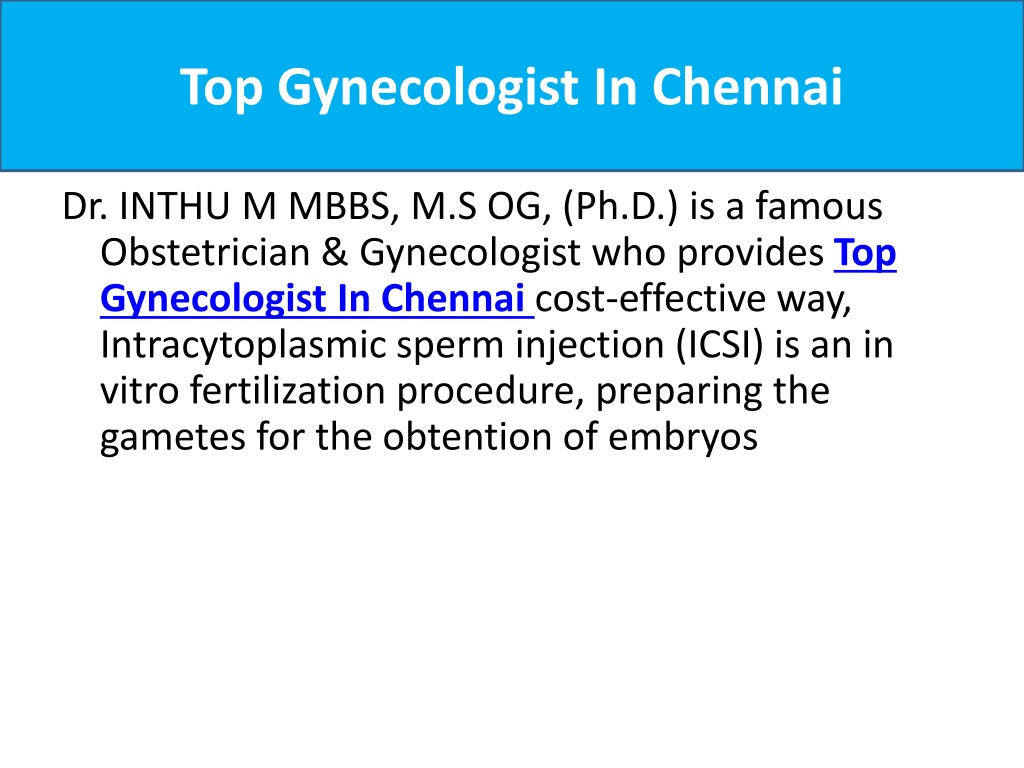 Top Gynecologist In Chennai

Dr. INTHU M MBBS, M.S OG, (Ph.D.) is a famous Obstetrician & Gynecologist who provides Top Gynecologist In Chennai cost-effective way, Intracytoplasmic sperm injection (ICSI) is an in vitro fertilization procedure, preparing the gametes for the obtention of embryos